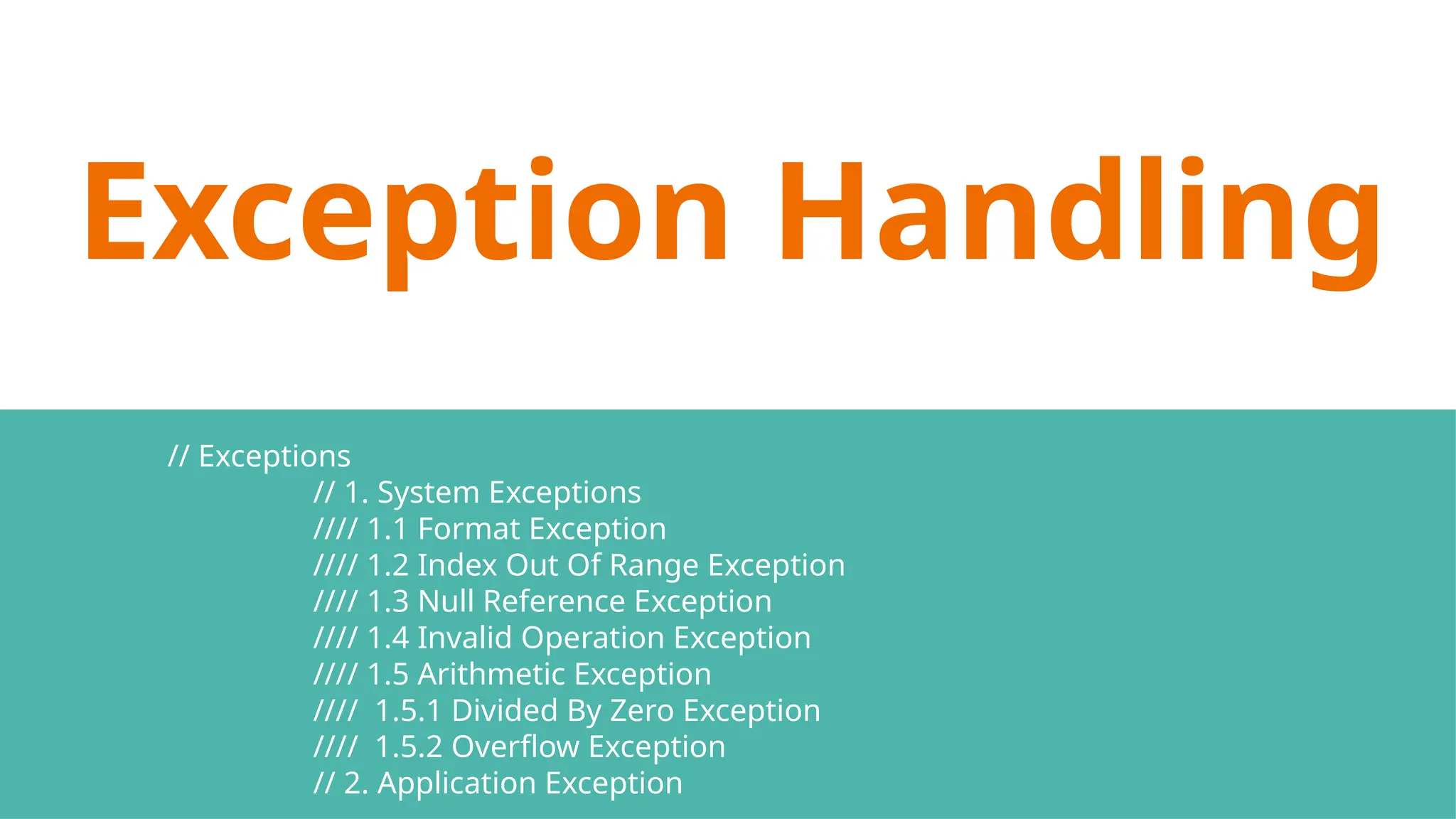 Exception Handling

// Exceptions
// 1. System Exceptions
//// 1.1 Format Exception
//// 1.2 Index Out Of Range Exception
//// 1.3 Null Reference Exception
//// 1.4 Invalid Operation Exception
//// 1.5 Arithmetic Exception
//// 1.5.1 Divided By Zero Exception
//// 1.5.2 Overflow Exception
// 2. Application Exception